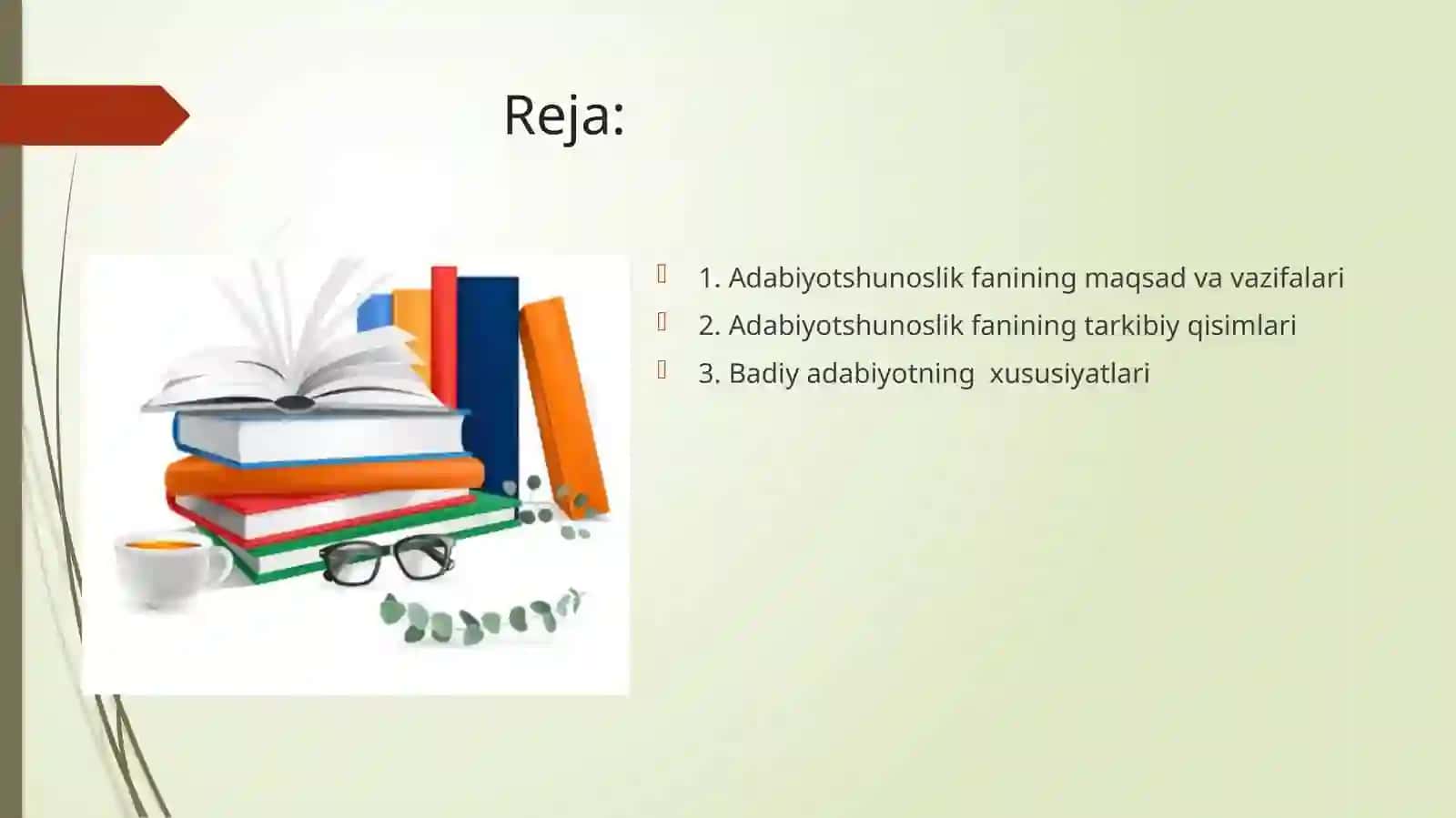 Reja:

1. Adabiyotshunoslik fanining maqsad va vazifalari
2. Adabiyotshunoslik fanining tarkibiy qisimlari
3. Badiy adabiyotning  xususiyatlari